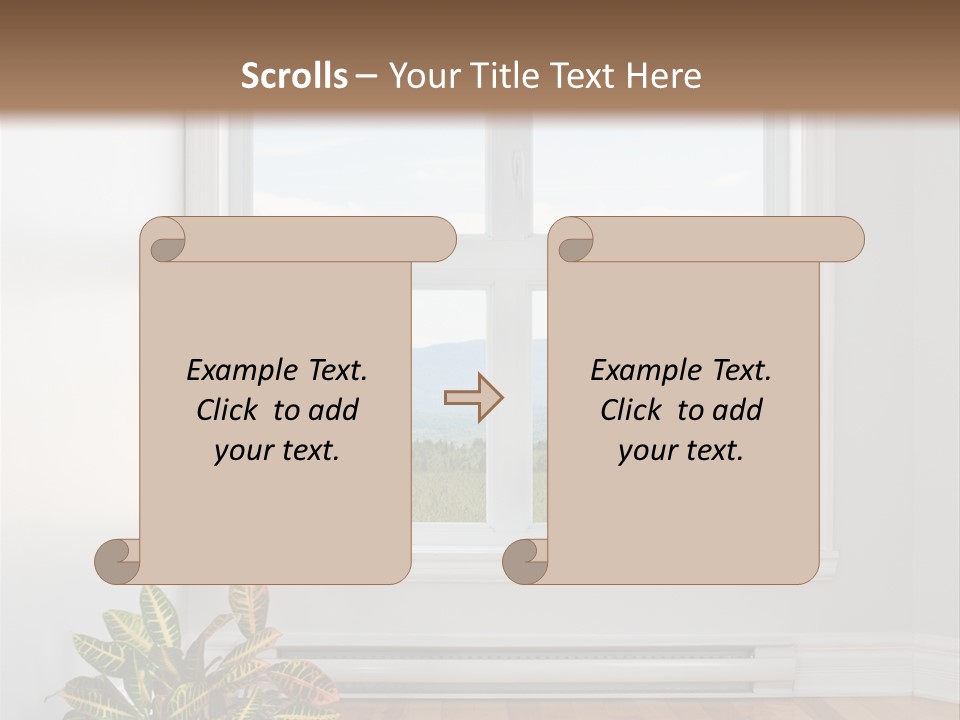 Scrolls – Your Title Text Here

Example Text. Click to add your text.

Example Text. Click to add your text.